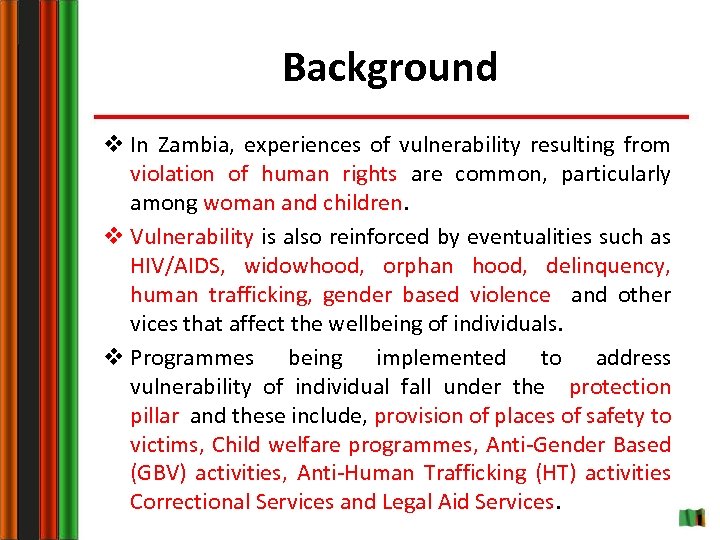 Background

❖ In Zambia, experiences of vulnerability resulting from violation of human rights are common, particularly among woman and children.

❖ Vulnerability is also reinforced by eventualities such as HIV/AIDS, widowhood, orphan hood, delinquency, human trafficking, gender based violence and other vices that affect the wellbeing of individuals.

❖ Programmes being implemented to address vulnerability of individual fall under the protection pillar and these include, provision of places of safety to victims, Child welfare programmes, Anti-Gender Based (GBV) activities, Anti-Human Trafficking (HT) activities Correctional Services and Legal Aid Services.